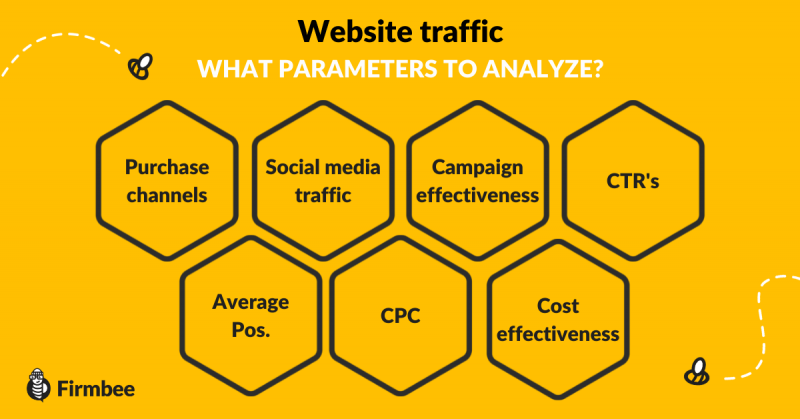 Website traffic
WHAT PARAMETERS TO ANALYZE?

Purchase channels

Social media traffic

Campaign effectiveness

CTR's

Average Pos.

CPC

Cost effectiveness

Firmbee